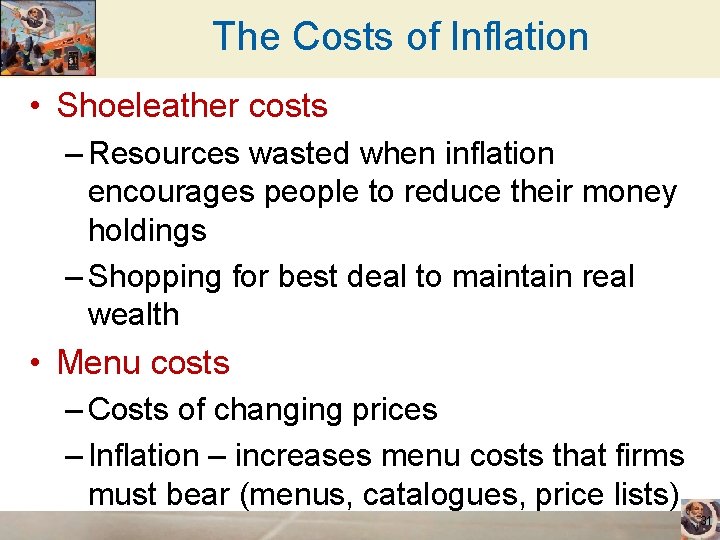 The Costs of Inflation

• Shoeleather costs
– Resources wasted when inflation encourages people to reduce their money holdings
– Shopping for best deal to maintain real wealth

• Menu costs
– Costs of changing prices
– Inflation – increases menu costs that firms must bear (menus, catalogues, price lists)

31